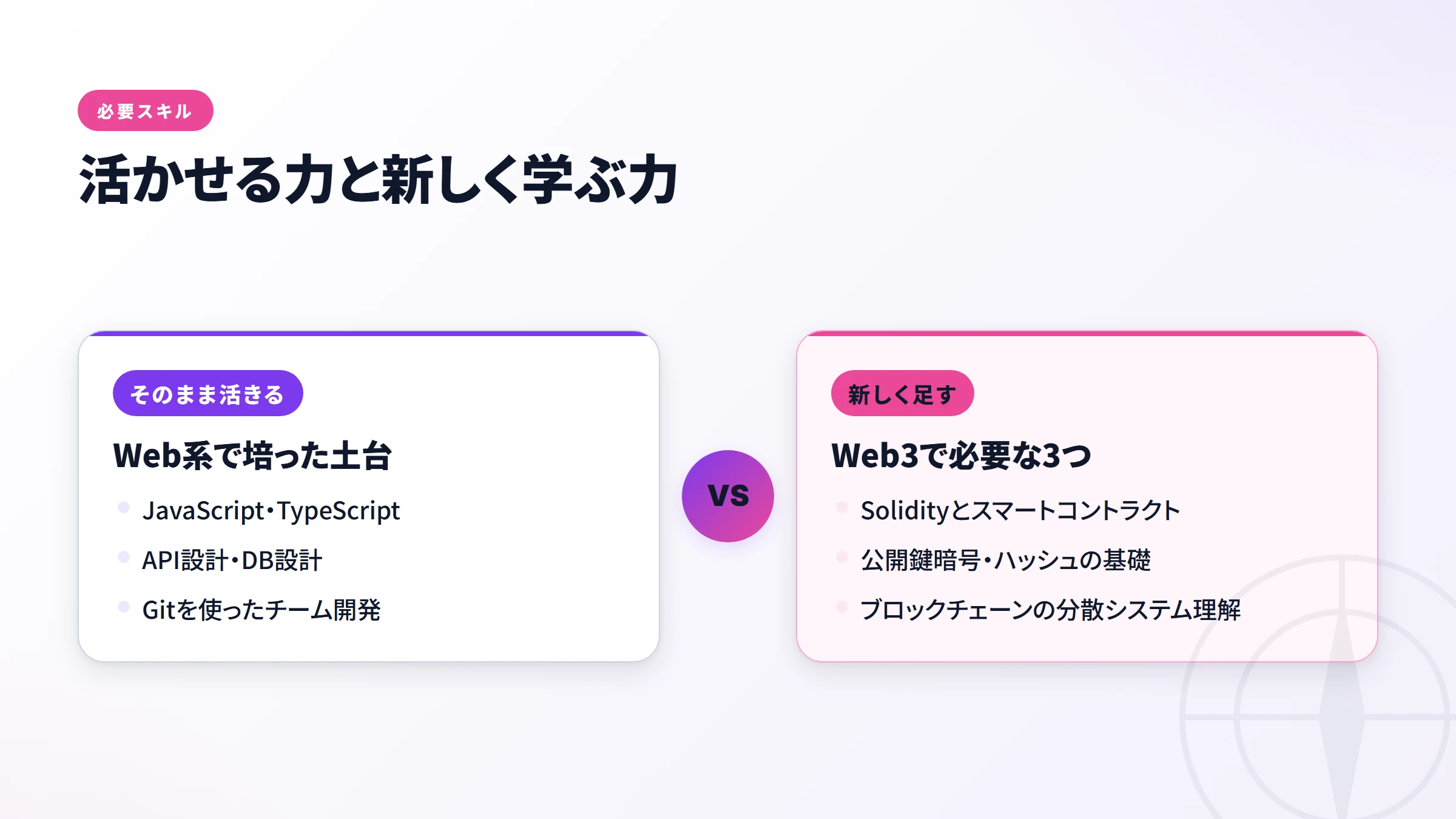 必要スキル

活かせる力と新しく学ぶ力

そのまま活きる

Web系で培った土台

JavaScript・TypeScript

API設計・DB設計

Gitを使ったチーム開発

VS

新しく足す

Web3で必要な3つ

Solidityとスマートコントラクト

公開鍵暗号・ハッシュの基礎

ブロックチェーンの分散システム理解